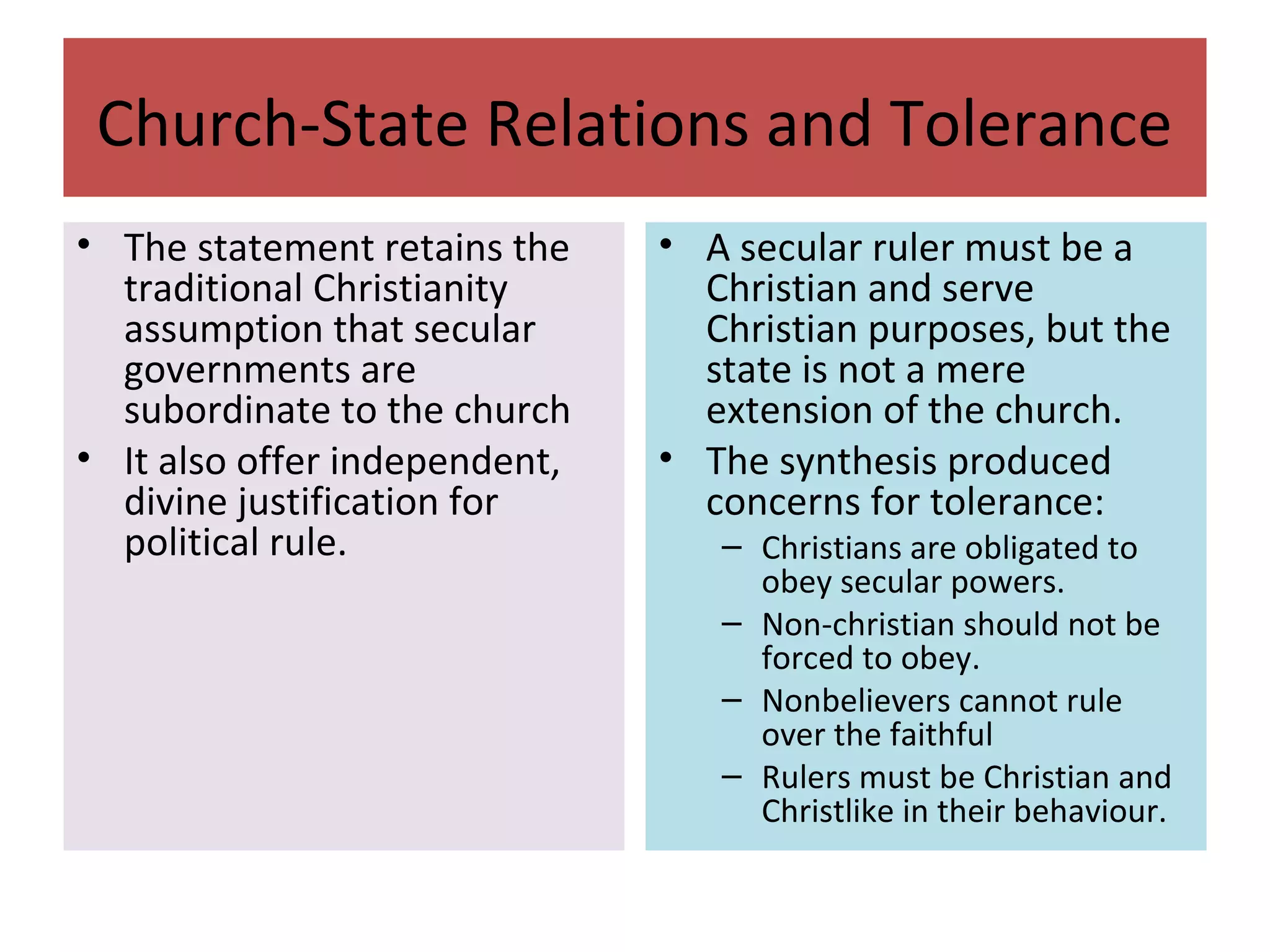 Church-State Relations and Tolerance

• The statement retains the traditional Christianity assumption that secular governments are subordinate to the church
• It also offer independent, divine justification for political rule.

• A secular ruler must be a Christian and serve Christian purposes, but the state is not a mere extension of the church.
• The synthesis produced concerns for tolerance:
  – Christians are obligated to obey secular powers.
  – Non-christian should not be forced to obey.
  – Nonbelievers cannot rule over the faithful
  – Rulers must be Christian and Christlike in their behaviour.